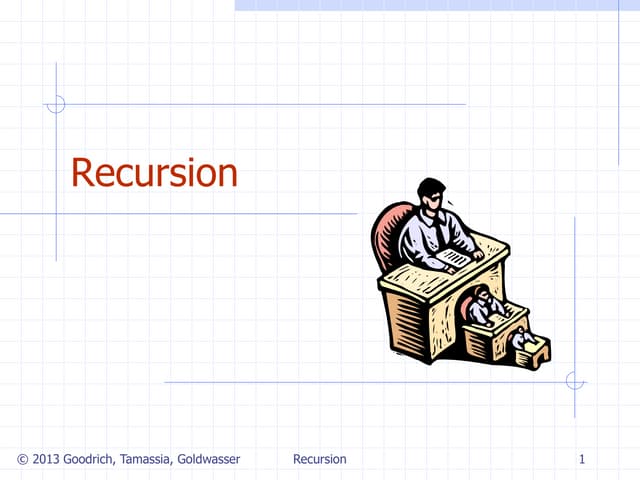 Recursion

© 2013 Goodrich, Tamassia, Goldwasser Recursion 1